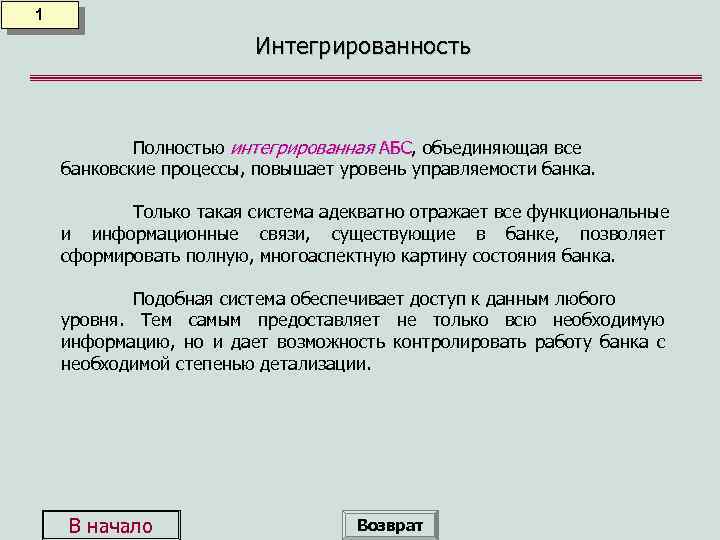 1

Интегрированность

Полностью интегрированная АБС, объединяющая все банковские процессы, повышает уровень управляемости банка.

Только такая система адекватно отражает все функциональные и информационные связи, существующие в банке, позволяет сформировать полную, многоаспектную картину состояния банка.

Подобная система обеспечивает доступ к данным любого уровня. Тем самым предоставляет не только всю необходимую информацию, но и дает возможность контролировать работу банка с необходимой степенью детализации.

В начало

Возврат